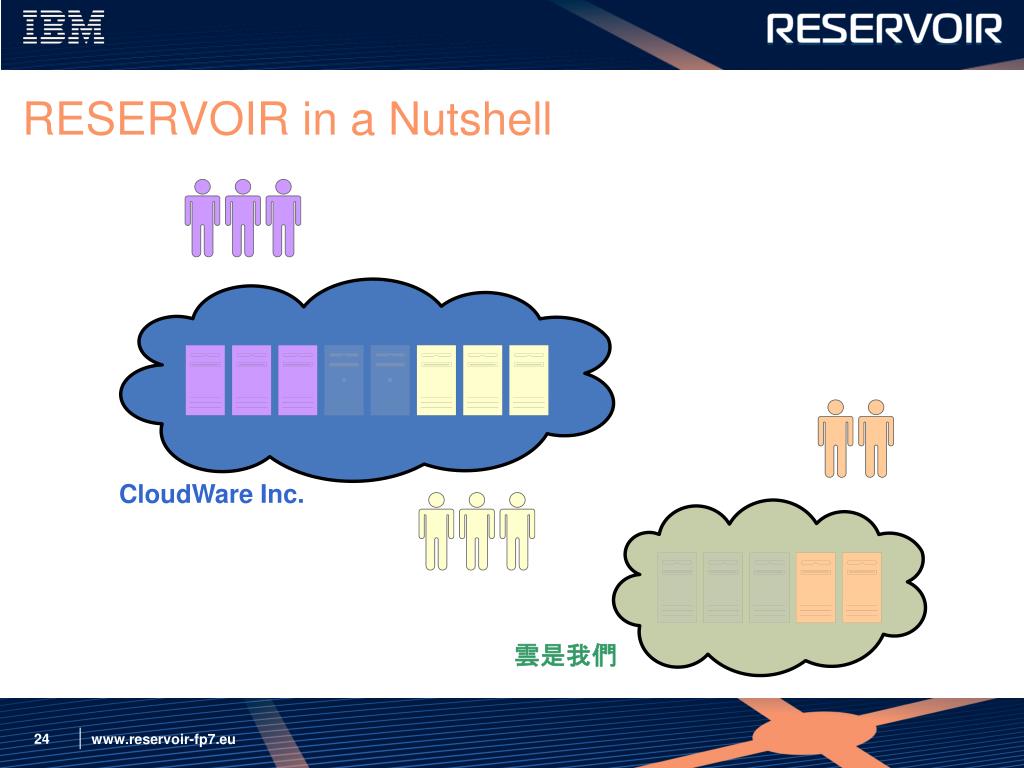 IBM

RESERVOIR

RESERVOIR in a Nutshell

CloudWare Inc.

雲是我們

24

www.reservoir-fp7.eu